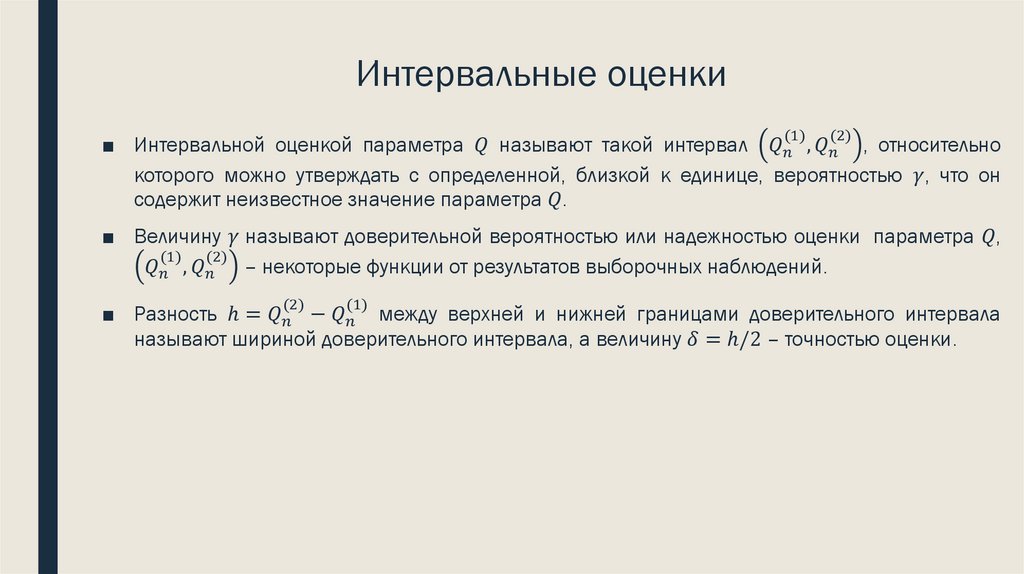 Интервальные оценки

■ Интервальной оценкой параметра $Q$ называют такой интервал $\left(Q_n^{(1)}, Q_n^{(2)}\right)$, относительно которого можно утверждать с определенной, близкой к единице, вероятностью $\gamma$, что он содержит неизвестное значение параметра $Q$.

■ Величину $\gamma$ называют доверительной вероятностью или надежностью оценки параметра $Q$, $\left(Q_n^{(1)}, Q_n^{(2)}\right)$ – некоторые функции от результатов выборочных наблюдений.

■ Разность $h = Q_n^{(2)} - Q_n^{(1)}$ между верхней и нижней границами доверительного интервала называют шириной доверительного интервала, а величину $\delta = h/2$ – точностью оценки.